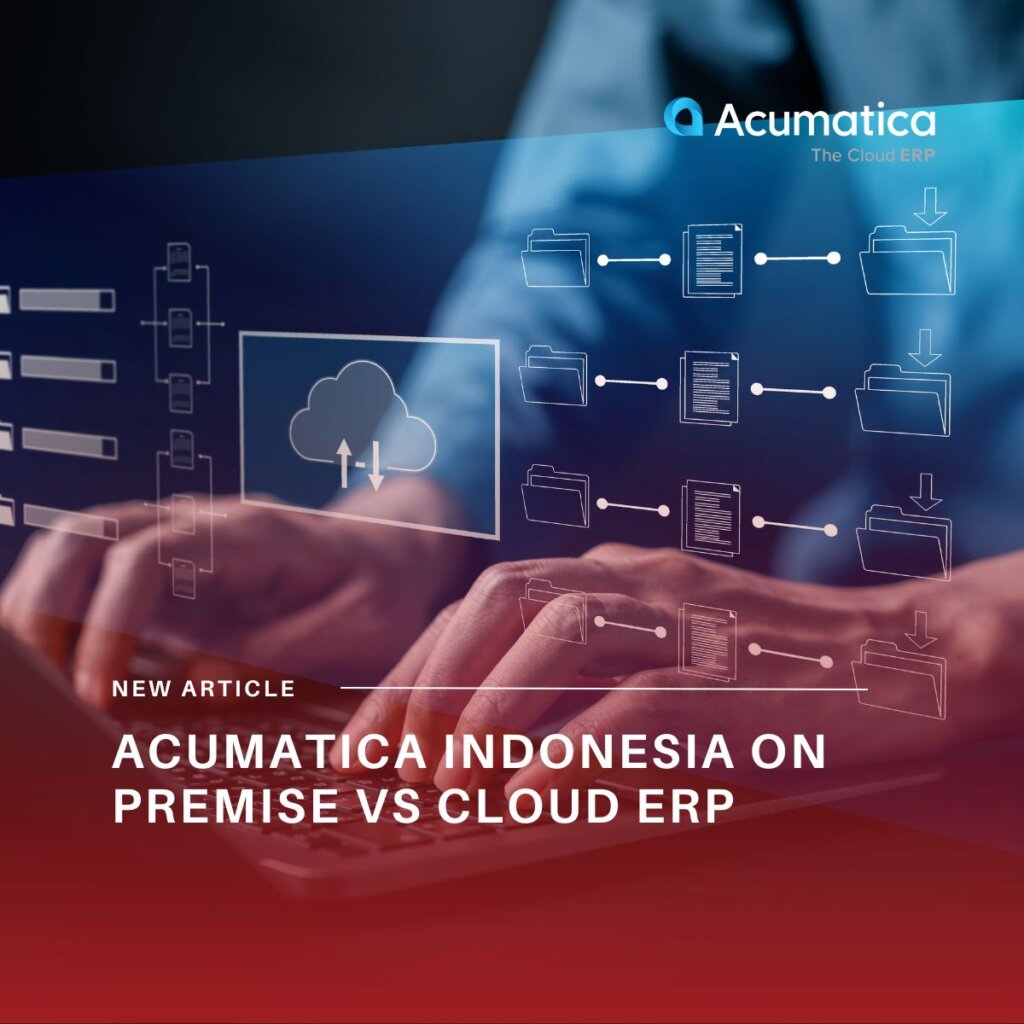 Acumatica
The Cloud ERP

NEW ARTICLE

ACUMATICA INDONESIA ON PREMISE VS CLOUD ERP